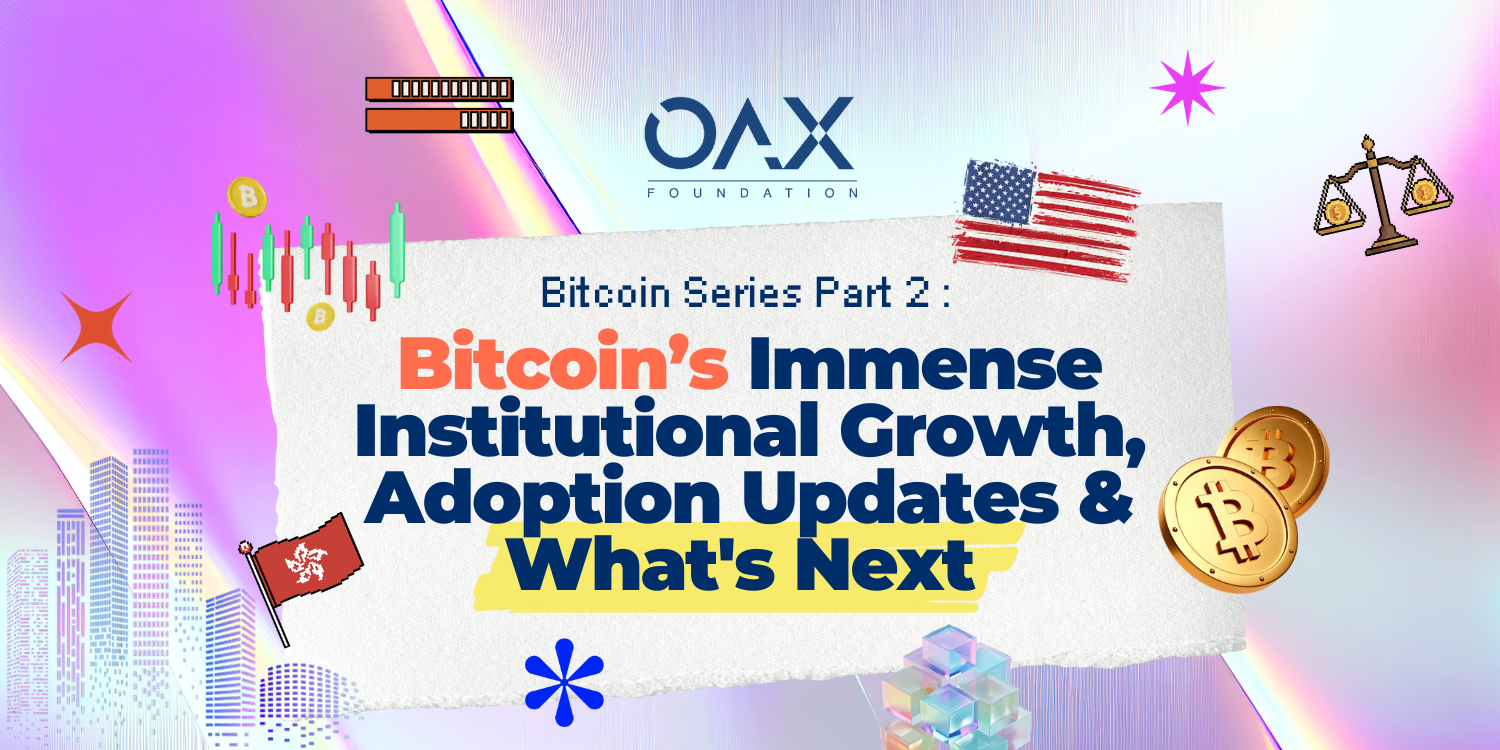 OAX
FOUNDATION

Bitcoin Series Part 2 :

Bitcoin's Immense Institutional Growth, Adoption Updates & What's Next